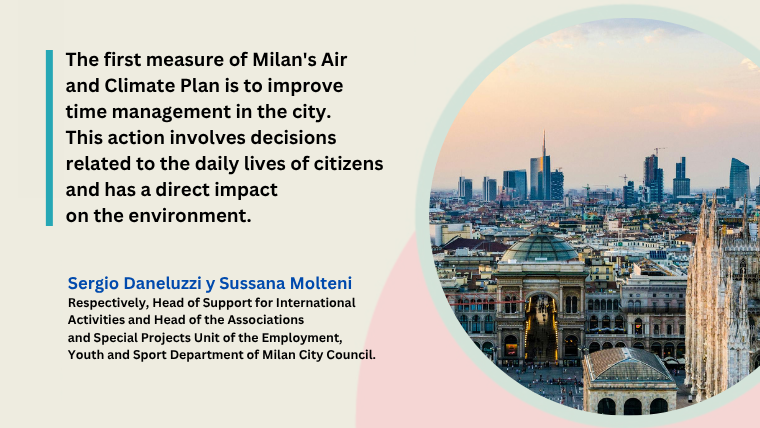 The first measure of Milan's Air and Climate Plan is to improve time management in the city. This action involves decisions related to the daily lives of citizens and has a direct impact on the environment.

Sergio Daneluzzi y Sussana Molteni
Respectively, Head of Support for International Activities and Head of the Associations and Special Projects Unit of the Employment, Youth and Sport Department of Milan City Council.